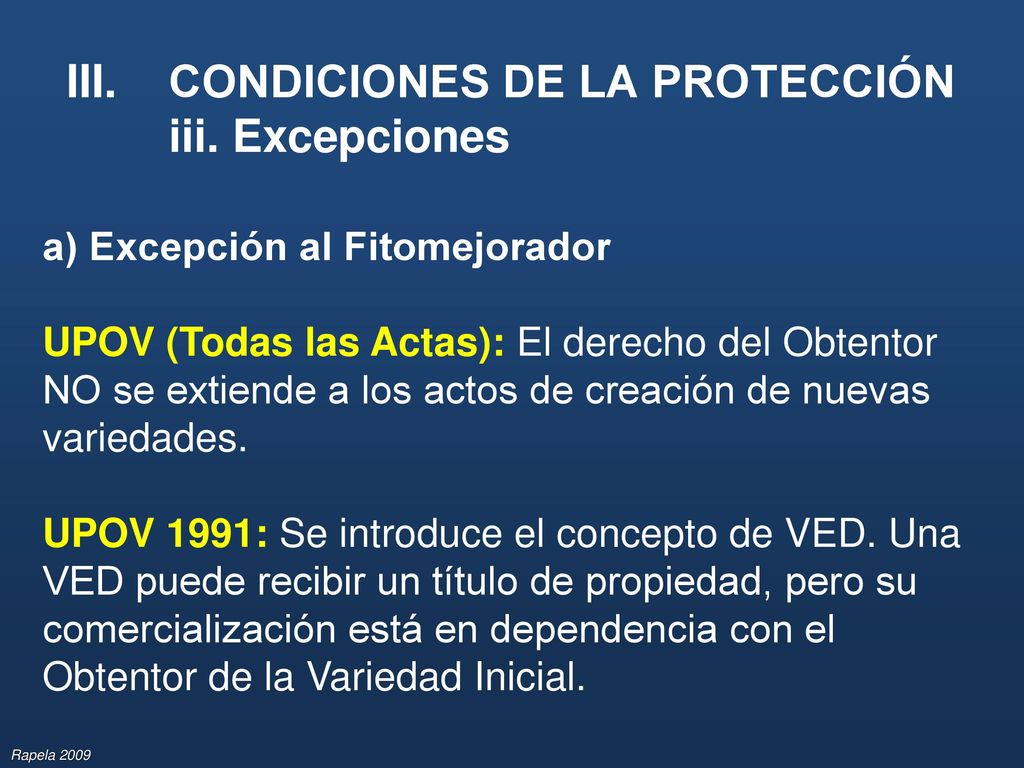 III. CONDICIONES DE LA PROTECCIÓN
iii. Excepciones

a) Excepción al Fitomejorador

UPOV (Todas las Actas): El derecho del Obtentor NO se extiende a los actos de creación de nuevas variedades.

UPOV 1991: Se introduce el concepto de VED. Una VED puede recibir un título de propiedad, pero su comercialización está en dependencia con el Obtentor de la Variedad Inicial.

Rapela 2009